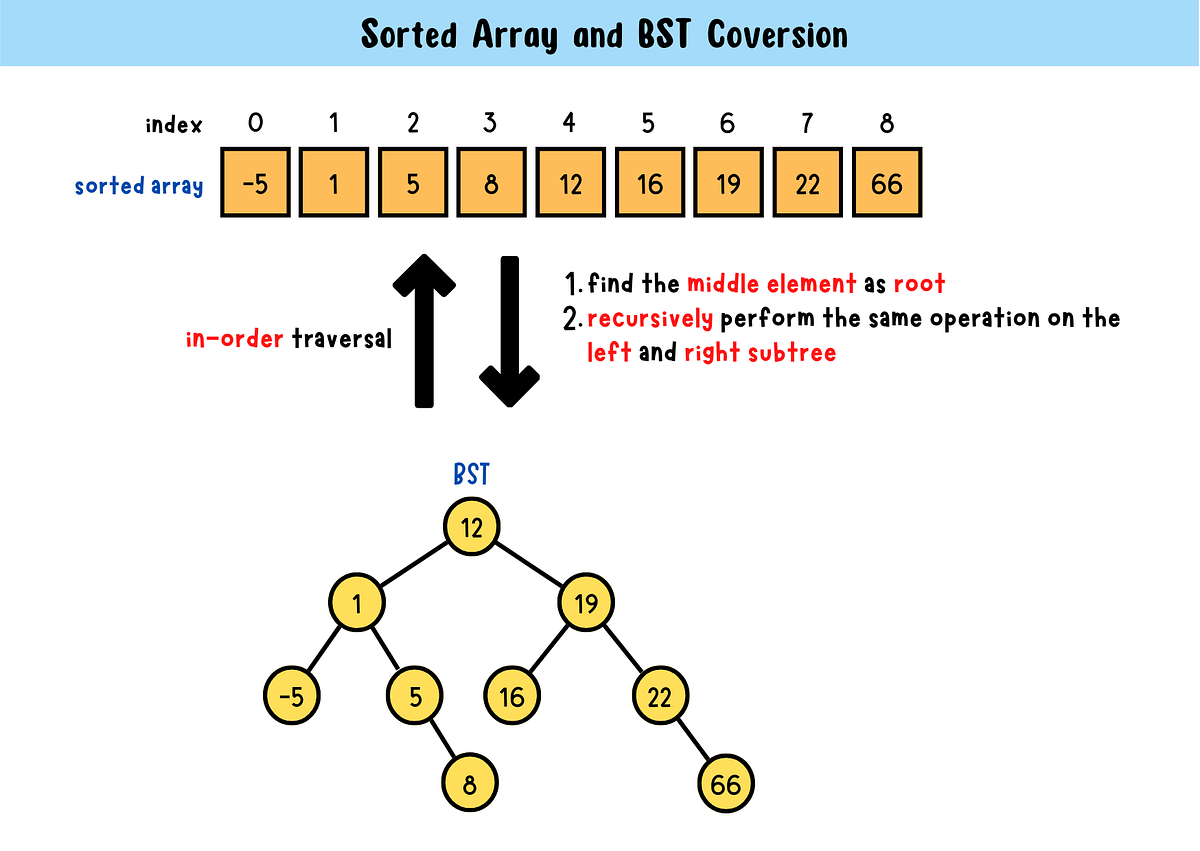 Sorted Array and BST Coversion

| index | 0 | 1 | 2 | 3 | 4 | 5 | 6 | 7 | 8 |
|---|---|---|---|---|---|---|---|---|---|
| sorted array | -5 | 1 | 5 | 8 | 12 | 16 | 19 | 22 | 66 |

in-order traversal

1. find the middle element as root
2. recursively perform the same operation on the left and right subtree

BST

12
1
19
-5
5
16
22
8
66